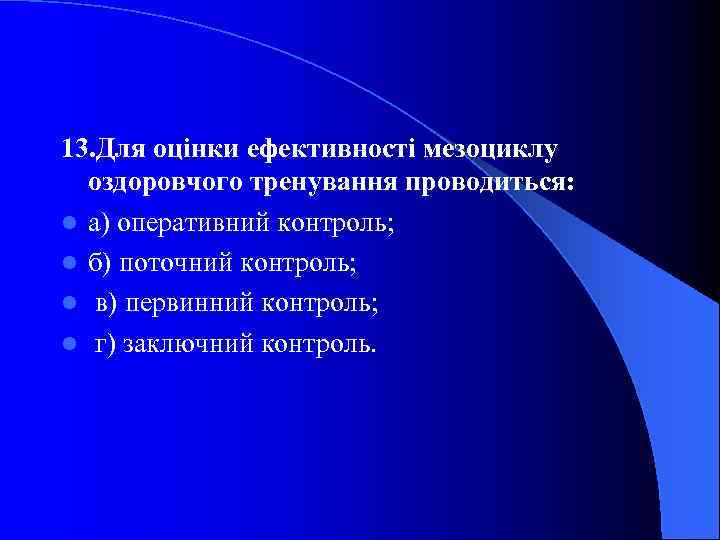 13.Для оцінки ефективності мезоциклу оздоровчого тренування проводиться:

а) оперативний контроль;
б) поточний контроль;
в) первинний контроль;
г) заключний контроль.